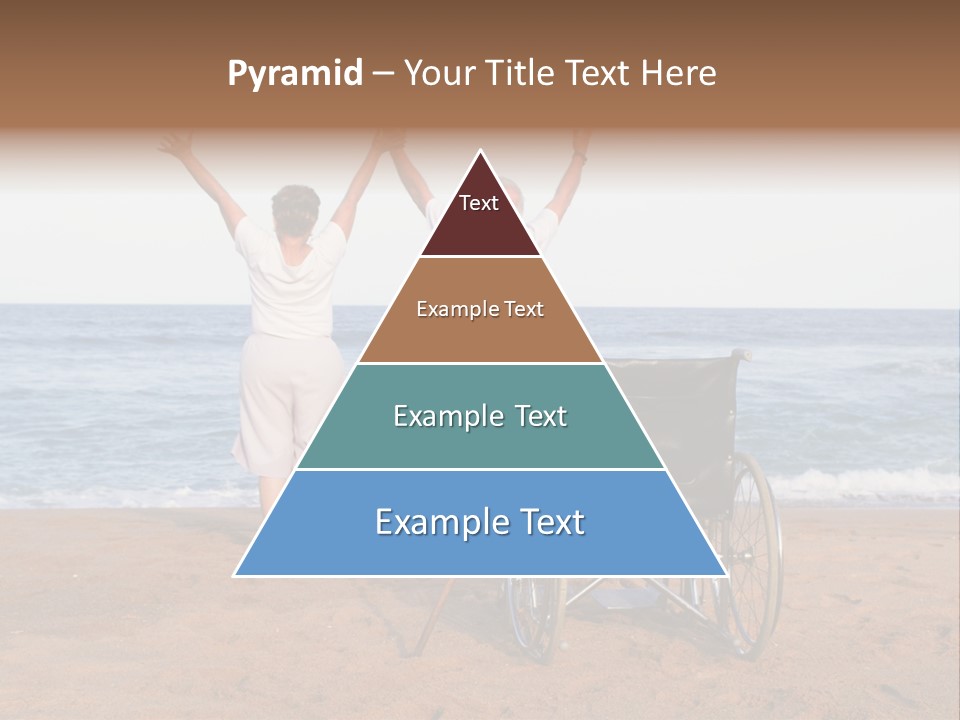 Pyramid – Your Title Text Here

Text

Example Text

Example Text

Example Text